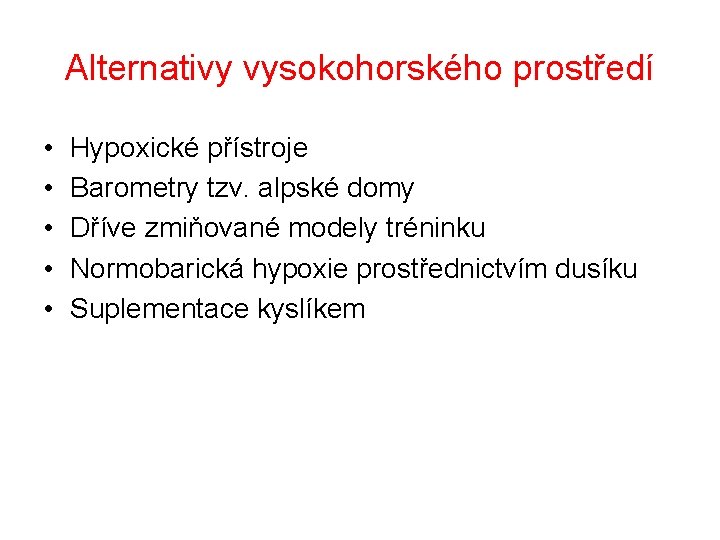 Alternativy vysokohorského prostředí

• Hypoxické přístroje
• Barometry tzv. alpské domy
• Dříve zmiňované modely tréninku
• Normobarická hypoxie prostřednictvím dusíku
• Suplementace kyslíkem